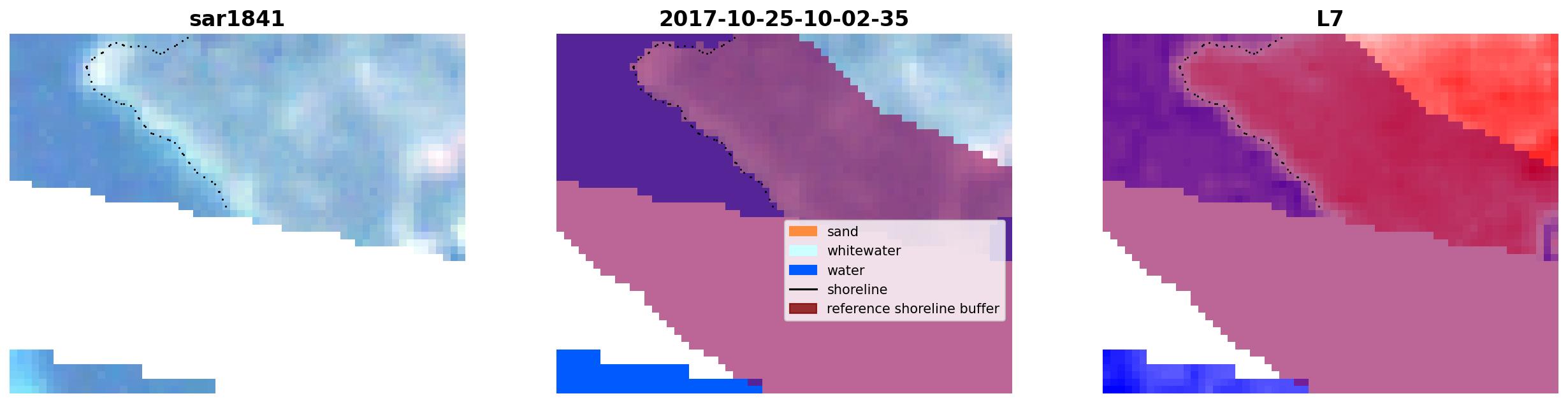 sar1841

2017-10-25-10-02-35

sand
whitewater
water
shoreline
reference shoreline buffer

L7